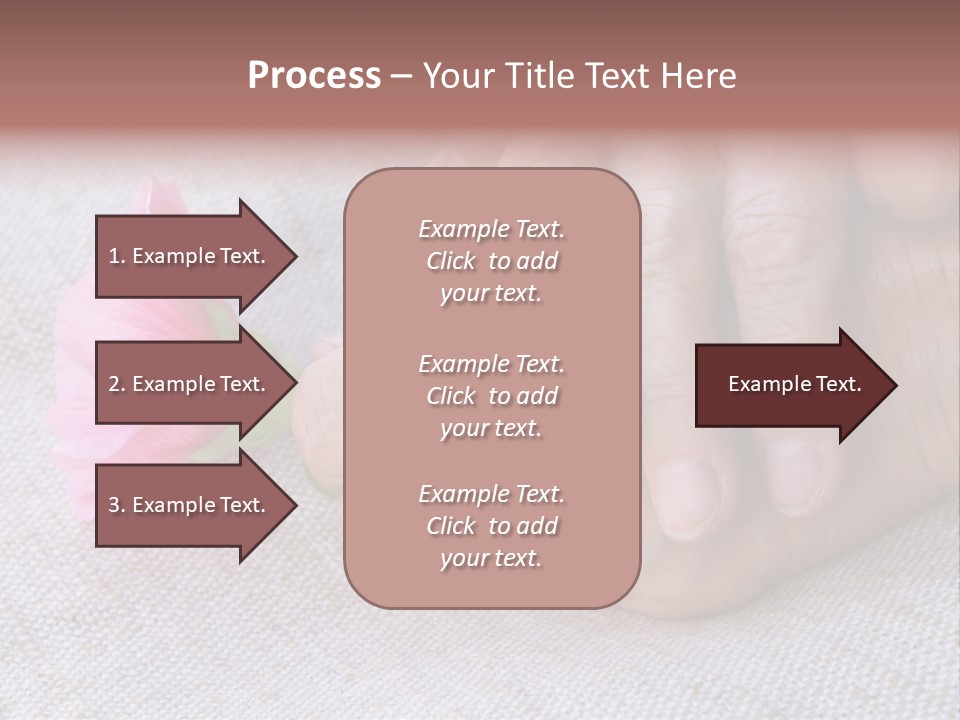 Process – Your Title Text Here

1. Example Text.

2. Example Text.

3. Example Text.

Example Text. Click to add your text.

Example Text. Click to add your text.

Example Text. Click to add your text.

Example Text.